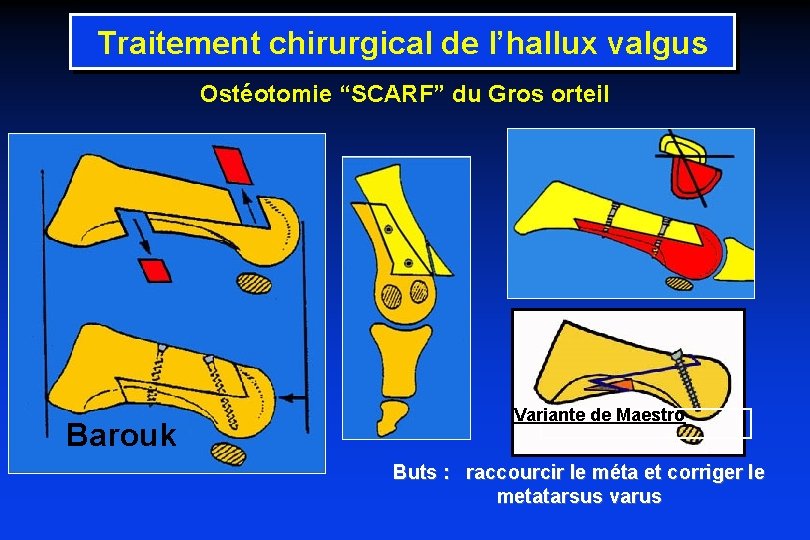 Traitement chirurgical de l’hallux valgus

Ostéotomie “SCARF” du Gros orteil

Barouk

Variante de Maestro

Buts : raccourcir le méta et corriger le metatarsus varus